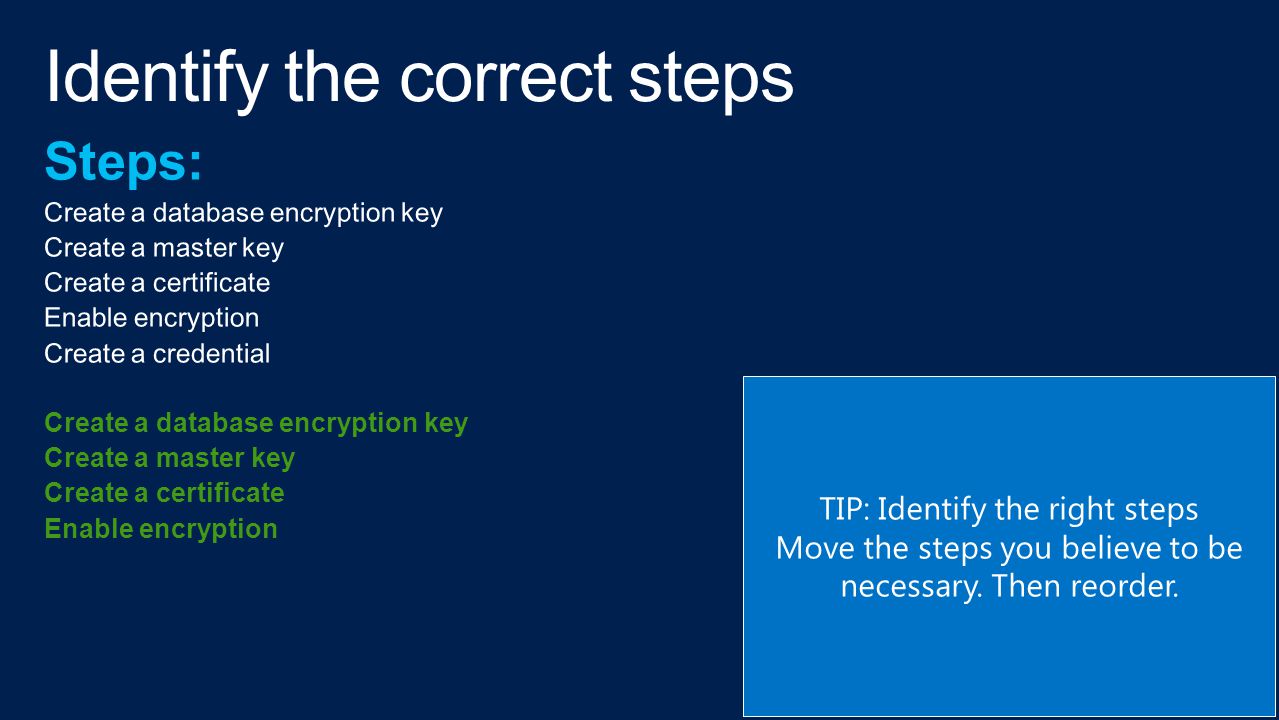 Identify the correct steps

Steps:

Create a database encryption key
Create a master key
Create a certificate
Enable encryption
Create a credential

Create a database encryption key
Create a master key
Create a certificate
Enable encryption

TIP: Identify the right steps
Move the steps you believe to be necessary. Then reorder.